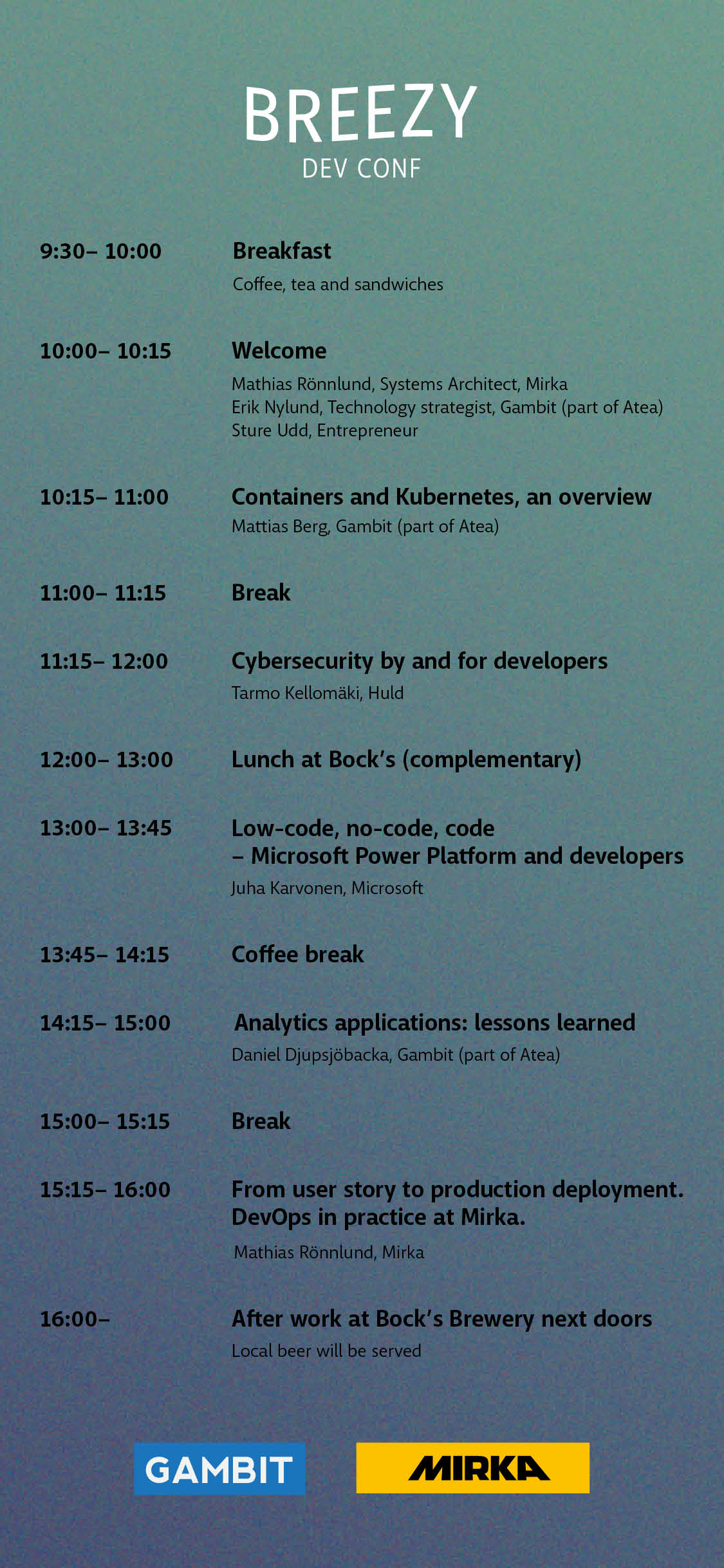 BREEZY
DEV CONF

9:30– 10:00
Breakfast
Coffee, tea and sandwiches

10:00– 10:15
Welcome
Mathias Rönnlund, Systems Architect, Mirka
Erik Nylund, Technology strategist, Gambit (part of Atea)
Sture Udd, Entrepreneur

10:15– 11:00
Containers and Kubernetes, an overview
Mattias Berg, Gambit (part of Atea)

11:00– 11:15
Break

11:15– 12:00
Cybersecurity by and for developers
Tarmo Kellomäki, Huld

12:00– 13:00
Lunch at Bock's (complementary)

13:00– 13:45
Low-code, no-code, code
– Microsoft Power Platform and developers
Juha Karvonen, Microsoft

13:45– 14:15
Coffee break

14:15– 15:00
Analytics applications: lessons learned
Daniel Djupsjöbacka, Gambit (part of Atea)

15:00– 15:15
Break

15:15– 16:00
From user story to production deployment. DevOps in practice at Mirka.
Mathias Rönnlund, Mirka

16:00–
After work at Bock's Brewery next doors
Local beer will be served

GAMBIT
MIRKA